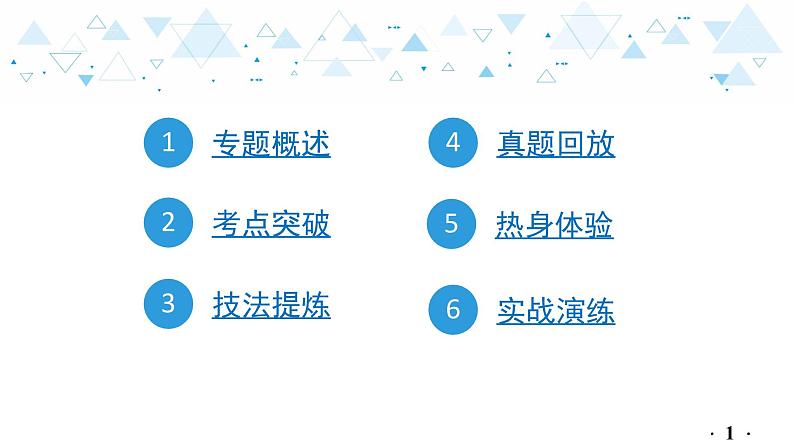 1 专题概述

2 考点突破

3 技法提炼

4 真题回放

5 热身体验

6 实战演练

· 1 ·